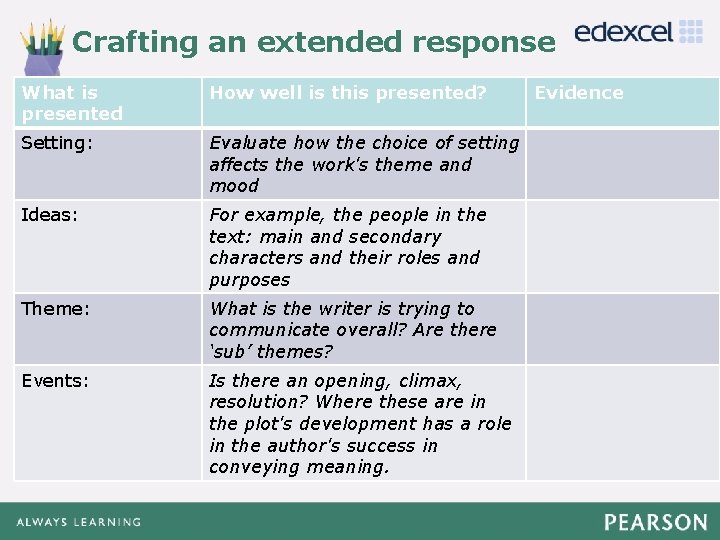 Crafting an extended response

edexcel

| What is presented | How well is this presented? | Evidence |
|---|---|---|
| Setting: | Evaluate how the choice of setting affects the work's theme and mood | |
| Ideas: | For example, the people in the text: main and secondary characters and their roles and purposes | |
| Theme: | What is the writer is trying to communicate overall? Are there 'sub' themes? | |
| Events: | Is there an opening, climax, resolution? Where these are in the plot's development has a role in the author's success in conveying meaning. | |

ALWAYS LEARNING

PEARSON